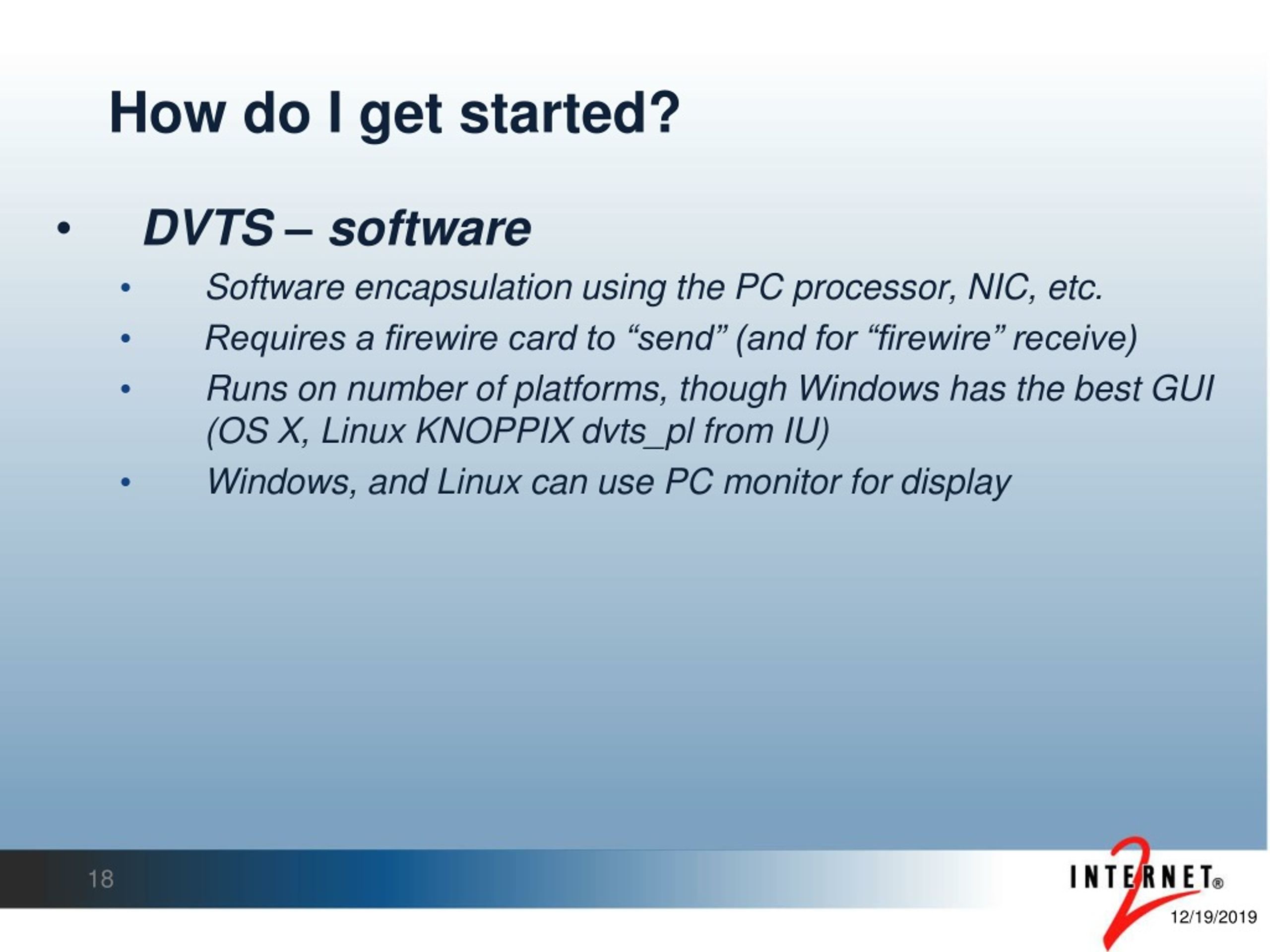 How do I get started?

• DVTS – software

• Software encapsulation using the PC processor, NIC, etc.

• Requires a firewire card to “send” (and for “firewire” receive)

• Runs on number of platforms, though Windows has the best GUI (OS X, Linux KNOPPIX dvts_pl from IU)

• Windows, and Linux can use PC monitor for display

18

INTERNET® 2

12/19/2019